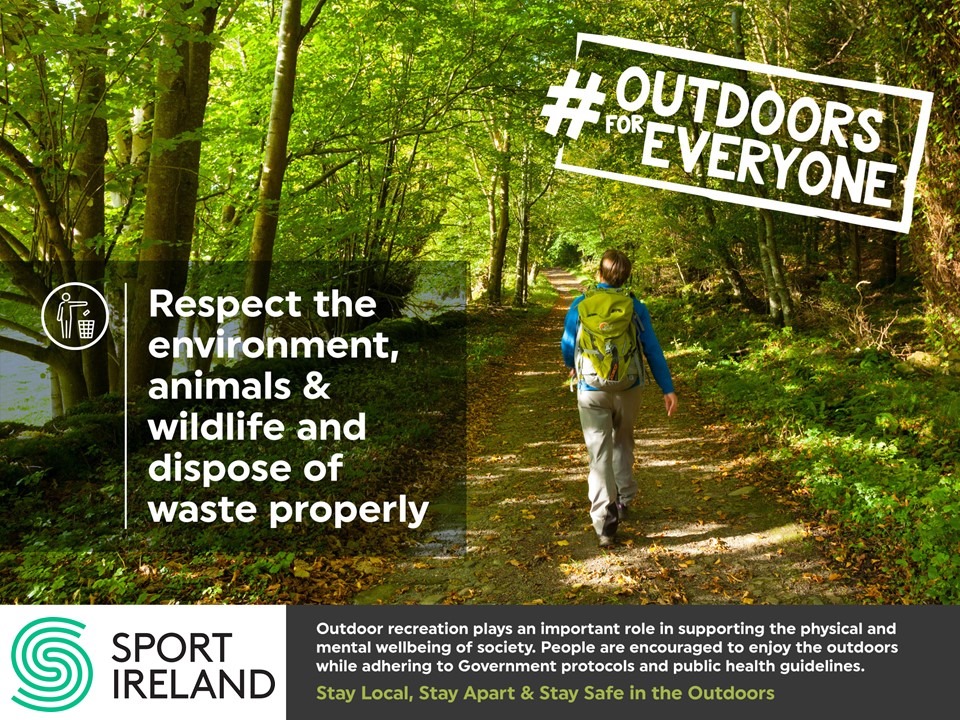 #OUTDOORS FOR EVERYONE

Respect the environment, animals & wildlife and dispose of waste properly

SPORT IRELAND

Outdoor recreation plays an important role in supporting the physical and mental wellbeing of society. People are encouraged to enjoy the outdoors while adhering to Government protocols and public health guidelines.

Stay Local, Stay Apart & Stay Safe in the Outdoors